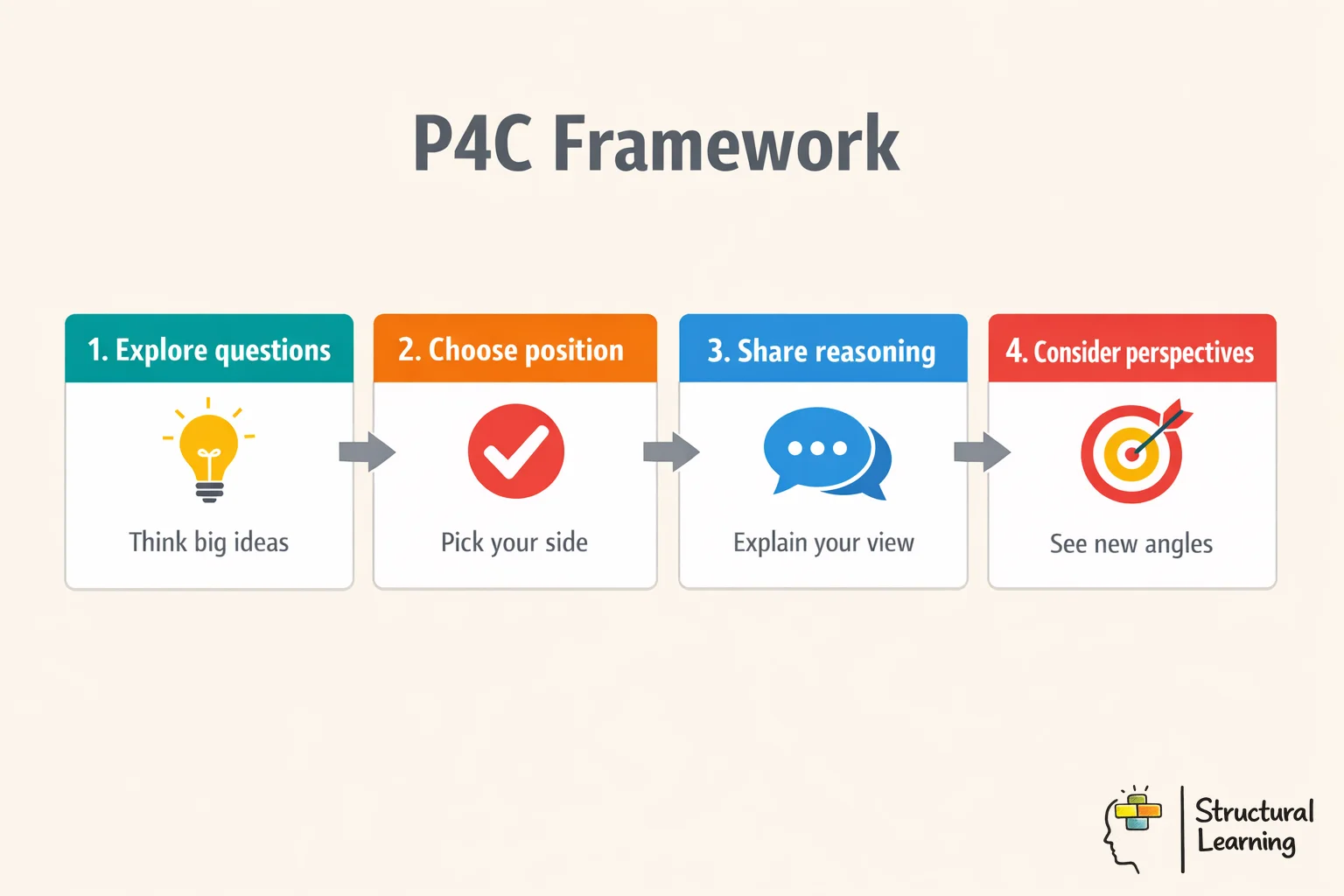 P4C Framework

1. Explore questions

Think big ideas

2. Choose position

Pick your side

3. Share reasoning

Explain your view

4. Consider perspectives

See new angles

Structural Learning